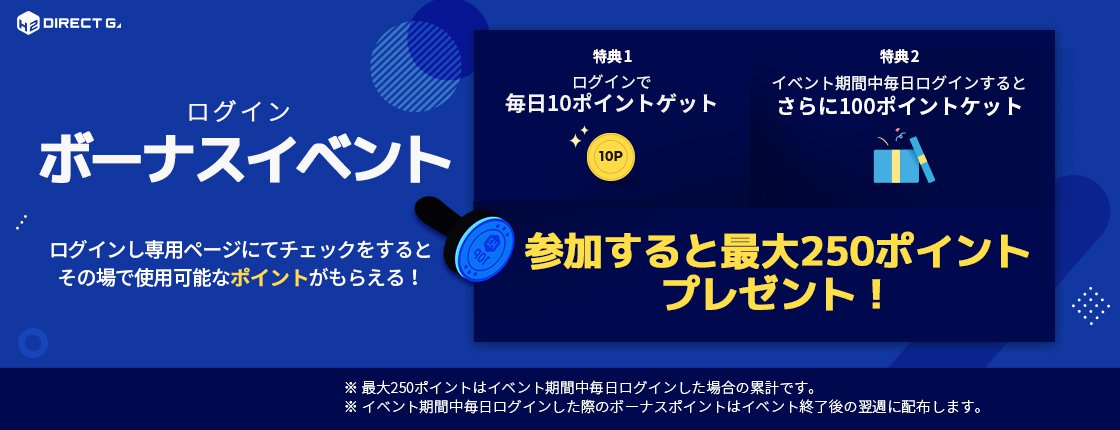 DIRECT G

ログイン
ボーナスイベント

ログインし専用ページにてチェックをすると
その場で使用可能なポイントがもらえる！

特典1
ログインで
毎日10ポイントゲット

10P

特典2
イベント期間中毎日ログインすると
さらに100ポイントケット

参加すると最大250ポイント
プレゼント！

※ 最大250ポイントはイベント期間中毎日ログインした場合の累計です。
※ イベント期間中毎日ログインした際のボーナスポイントはイベント終了後の翌週に配布します。